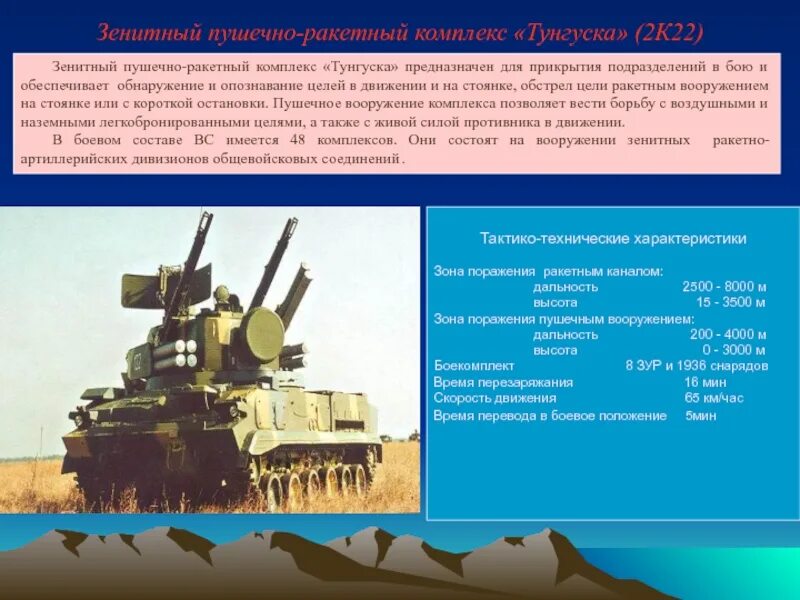 Зенитный пушечно-ракетный комплекс «Тунгуска» (2К22)

Зенитный пушечно-ракетный комплекс «Тунгуска» предназначен для прикрытия подразделений в бою и обеспечивает обнаружение и опознавание целей в движении и на стоянке, обстрел цели ракетным вооружением на стоянке или с короткой остановки. Пушечное вооружение комплекса позволяет вести борьбу с воздушными и наземными легкобронированными целями, а также с живой силой противника в движении.

В боевом составе ВС имеется 48 комплексов. Они состоят на вооружении зенитных ракетно-артиллерийских дивизионов общевойсковых соединений.

Тактико-технические характеристики

Зона поражения ракетным каналом:
дальность 2500 - 8000 м
высота 15 - 3500 м
Зона поражения пушечным вооружением:
дальность 200 - 4000 м
высота 0 - 3000 м
Боекомплект 8 ЗУР и 1936 снарядов
Время перезаряжания 16 мин
Скорость движения 65 км/час
Время перевода в боевое положение 5мин